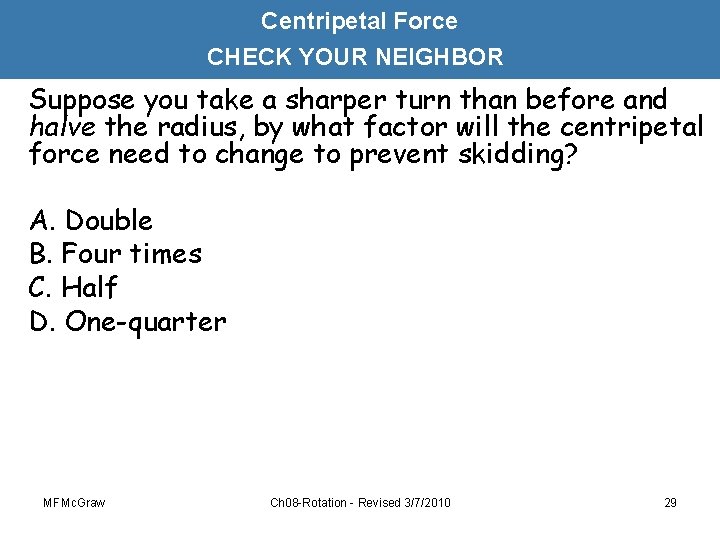 Centripetal Force
CHECK YOUR NEIGHBOR

Suppose you take a sharper turn than before and halve the radius, by what factor will the centripetal force need to change to prevent skidding?

A. Double
B. Four times
C. Half
D. One-quarter

MFMcGraw Ch08-Rotation - Revised 3/7/2010 29